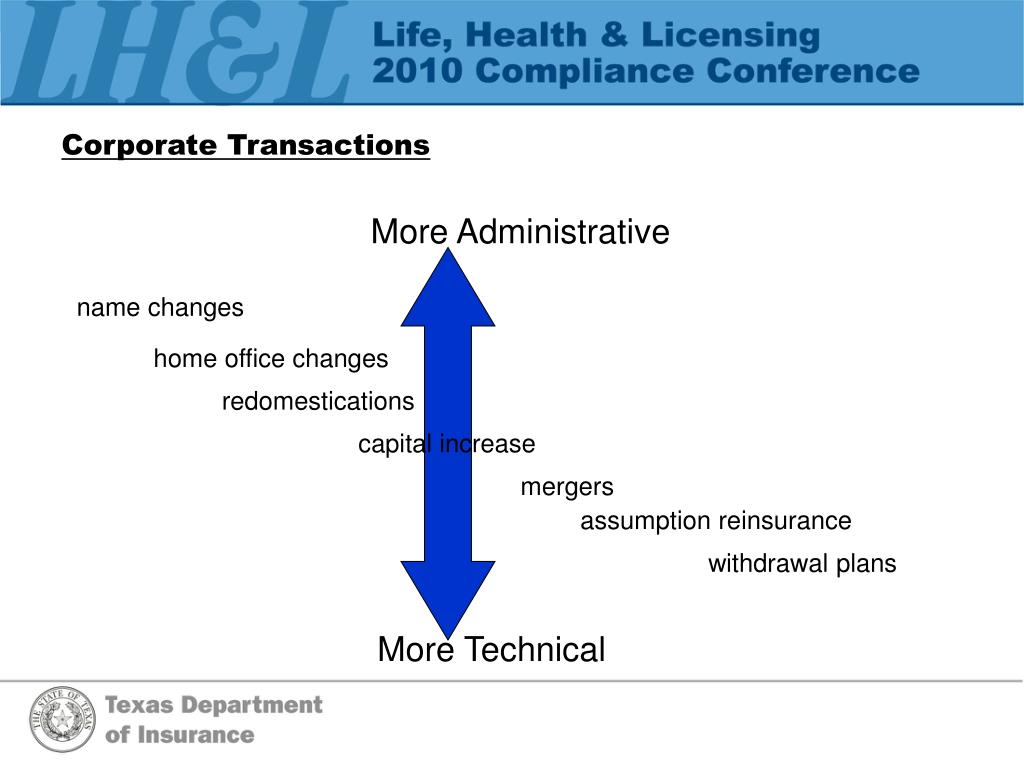 LH&L

Life, Health & Licensing
2010 Compliance Conference

Corporate Transactions

More Administrative

name changes

home office changes

redomestications

capital increase

mergers

assumption reinsurance

withdrawal plans

More Technical

THE STATE OF TEXAS

Texas Department of Insurance